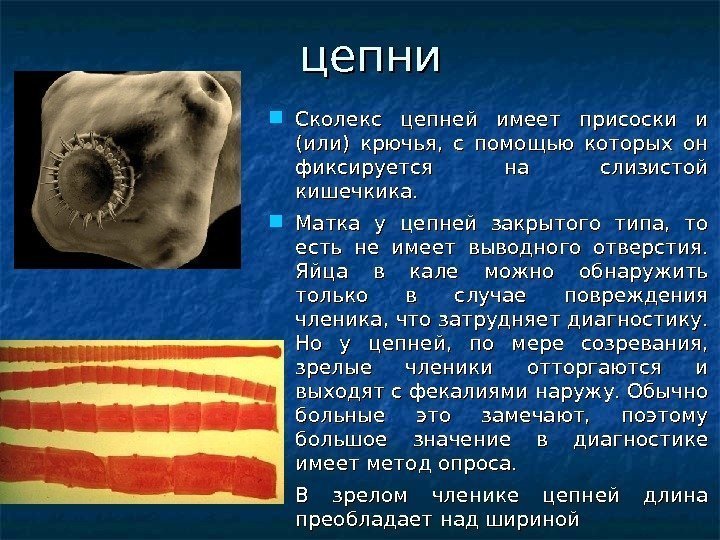 цепни

Сколекс цепней имеет присоски и (или) крючья, с помощью которых он фиксируется на слизистой кишечкика.

Матка у цепней закрытого типа, то есть не имеет выводного отверстия. Яйца в кале можно обнаружить только в случае повреждения членика, что затрудняет диагностику. Но у цепней, по мере созревания, зрелые членики отторгаются и выходят с фекалиями наружу. Обычно больные это замечают, поэтому большое значение в диагностике имеет метод опроса.

В зрелом членике цепней длина преобладает над шириной